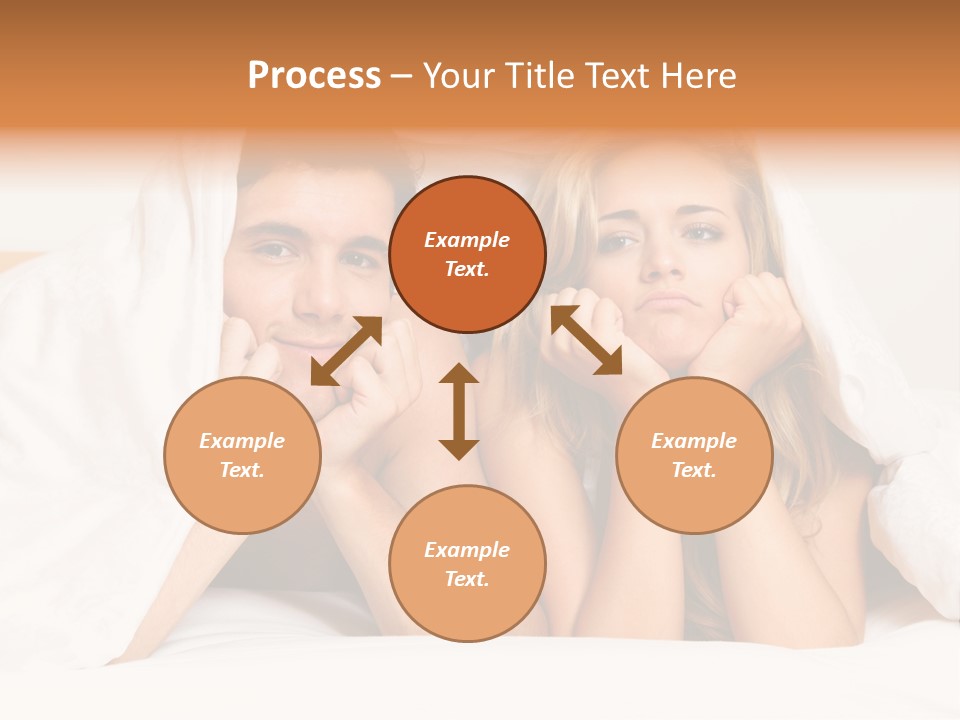 Process – Your Title Text Here

Example Text.

Example Text.

Example Text.

Example Text.